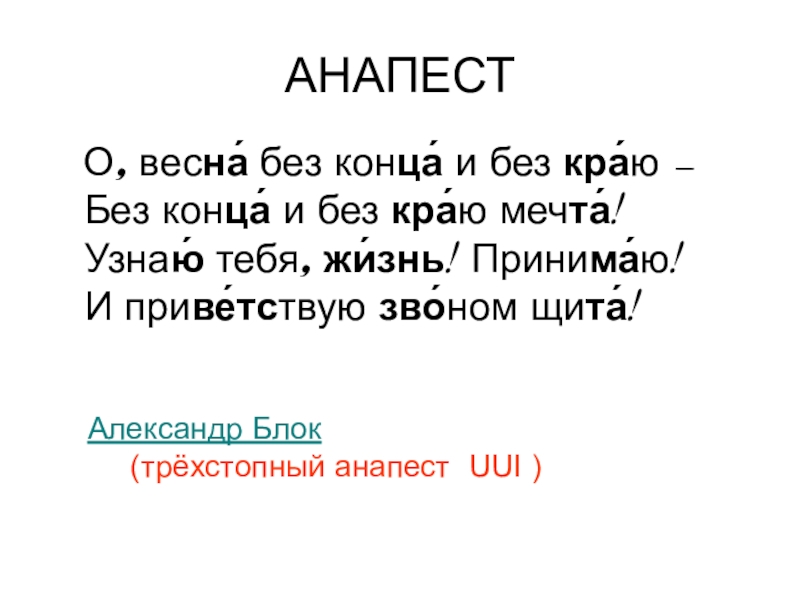 АНАПЕСТ

О, весна́ без конца́ и без кра́ю –
Без конца́ и без кра́ю мечта́!
Узнаю́ тебя, жи́знь! Принима́ю!
И приве́тствую зво́ном щита́!

Александр Блок
(трёхстопный анапест UUI )